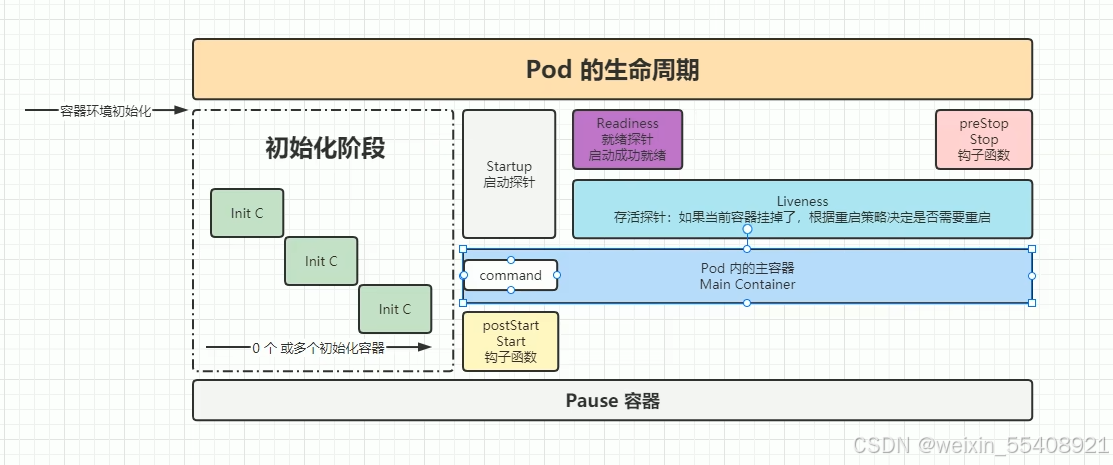 Pod 的生命周期

容器环境初始化

初始化阶段

Init C

Init C

Init C

0 个 或多个初始化容器

Startup
启动探针

Readiness
就绪探针
启动成功就绪

preStop
Stop
钩子函数

Liveness
存活探针：如果当前容器挂掉了，根据重启策略决定是否需要重启

command

Pod 内的主容器
Main Container

postStart
Start
钩子函数

Pause 容器

CSDN @weixin_55408921